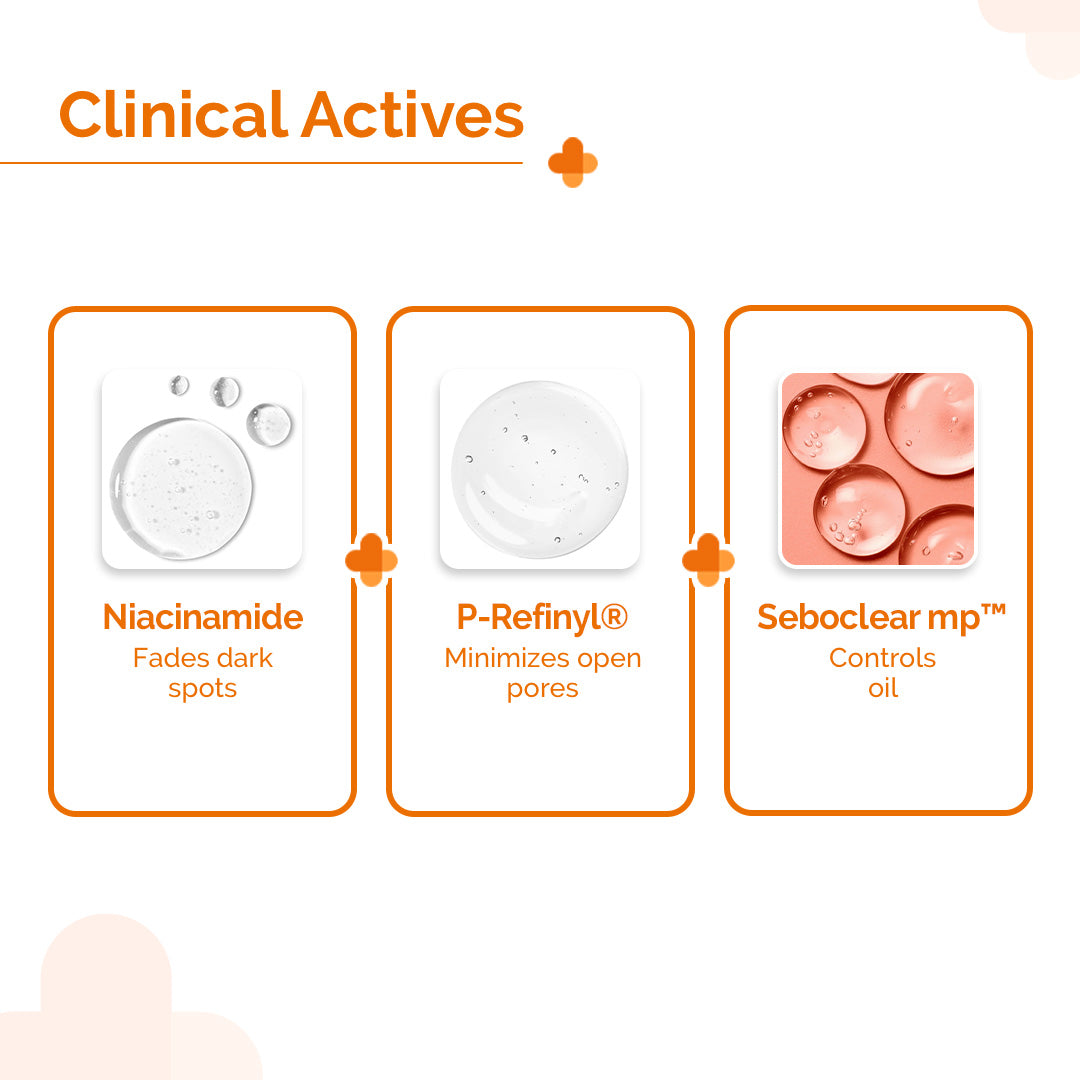 Clinical Actives

Niacinamide
Fades dark spots

P-Refinyl®
Minimizes open pores

Seboclear mp™
Controls oil